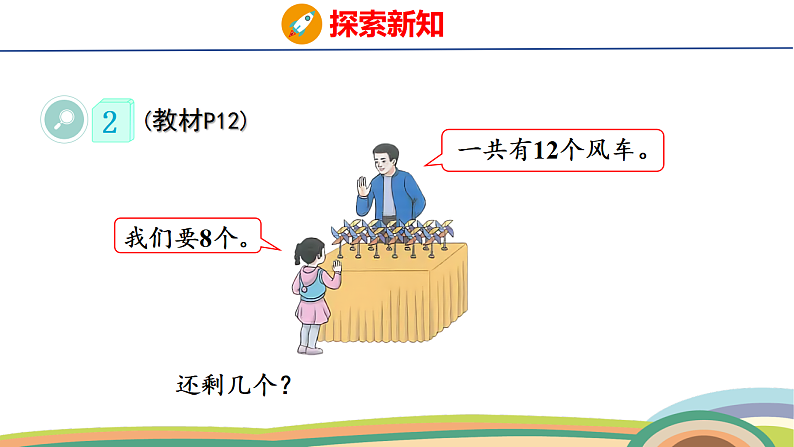 探索新知

2 （教材P12）

一共有12个风车。

我们要8个。

还剩几个？